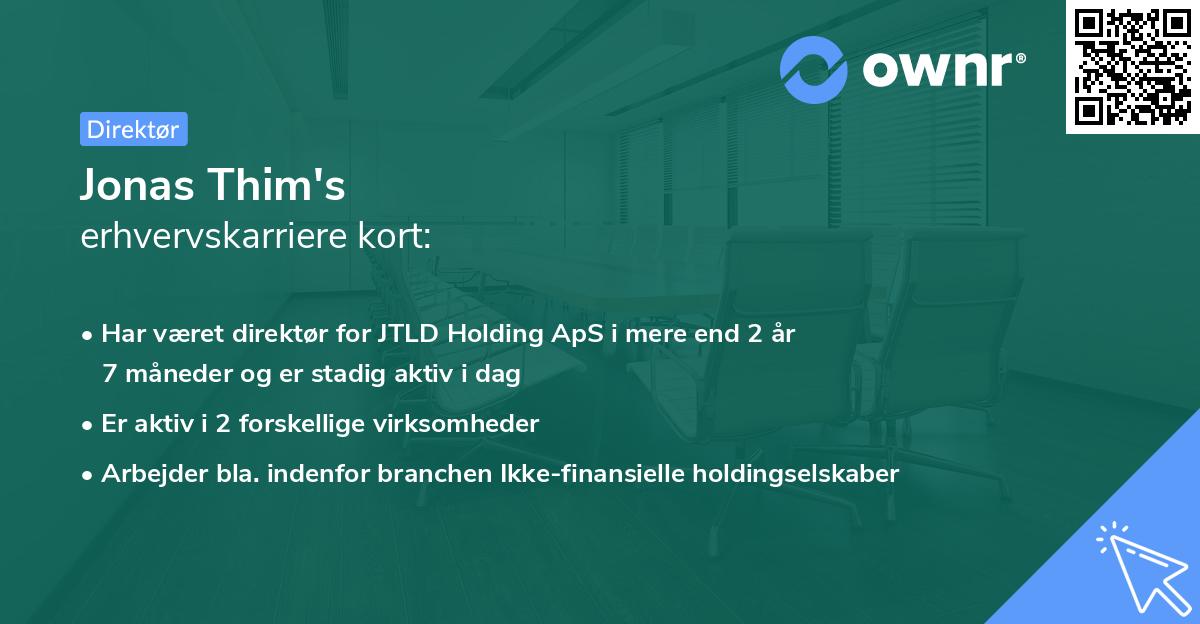 ownr®

Direktør

Jonas Thim's
erhvervskarriere kort:

• Har været direktør for JTLD Holding ApS i mere end 2 år 7 måneder og er stadig aktiv i dag
• Er aktiv i 2 forskellige virksomheder
• Arbejder bla. indenfor branchen Ikke-finansielle holdingselskaber